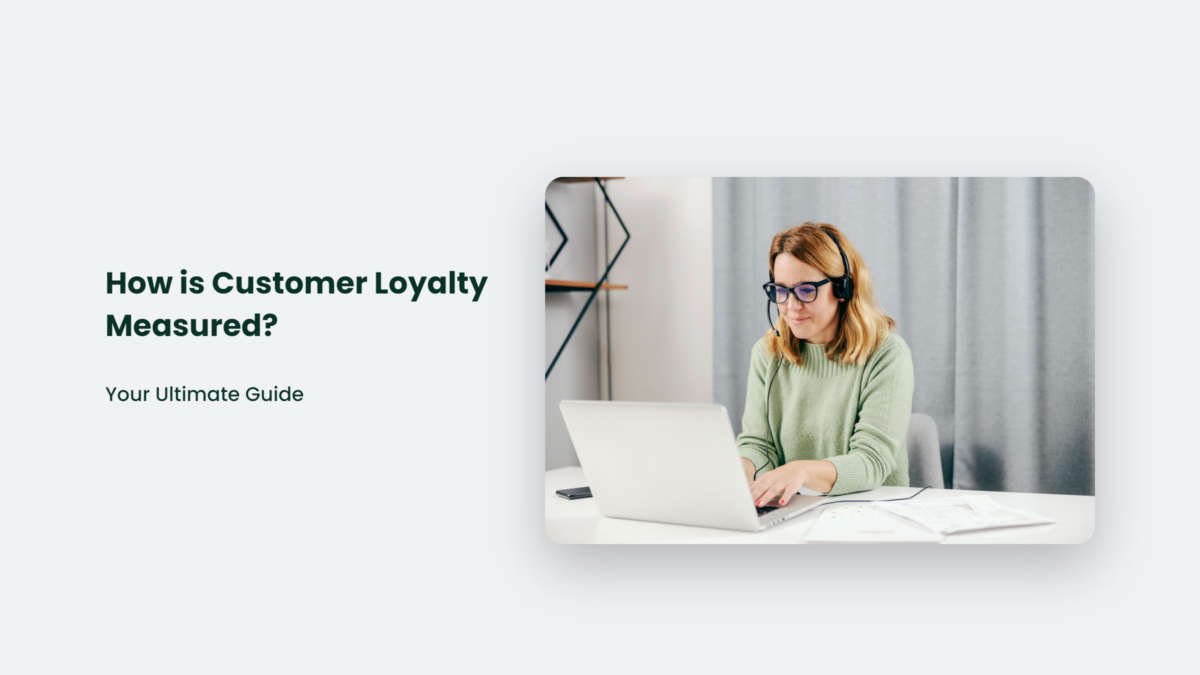 How is Customer Loyalty Measured?

Your Ultimate Guide